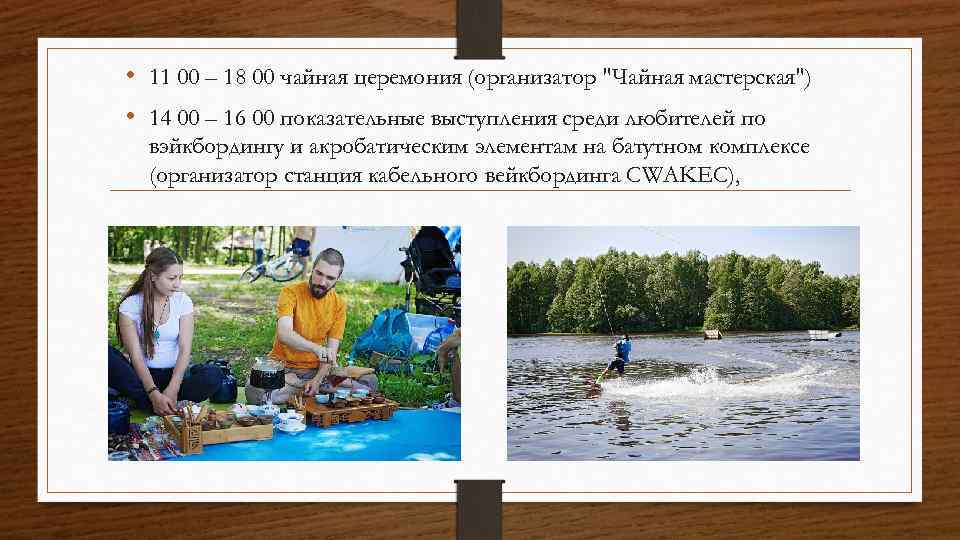 • 11 00 – 18 00 чайная церемония (организатор "Чайная мастерская")

• 14 00 – 16 00 показательные выступления среди любителей по вэйкбордингу и акробатическим элементам на батутном комплексе (организатор станция кабельного вейкбординга CWAKEC),